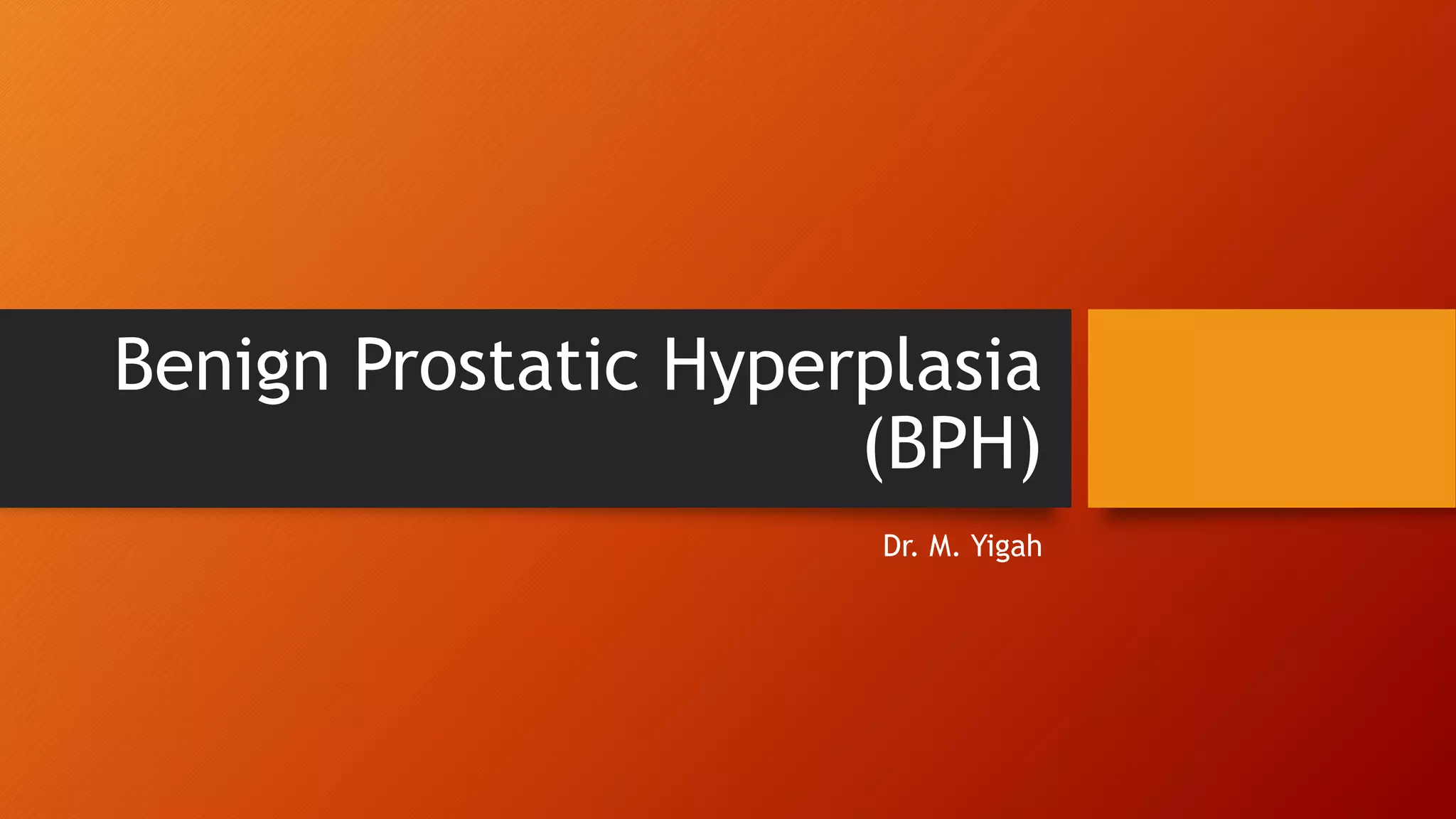 Benign Prostatic Hyperplasia (BPH)

Dr. M. Yigah